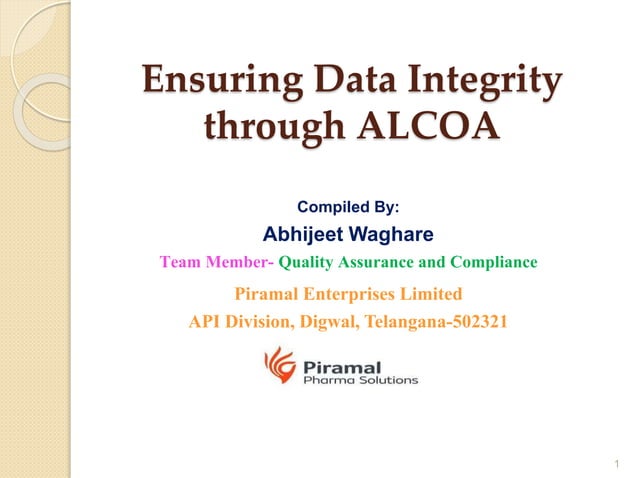 Ensuring Data Integrity through ALCOA

Compiled By:

Abhijeet Waghare

Team Member- Quality Assurance and Compliance

Piramal Enterprises Limited

API Division, Digwal, Telangana-502321

Piramal
Pharma Solutions

1